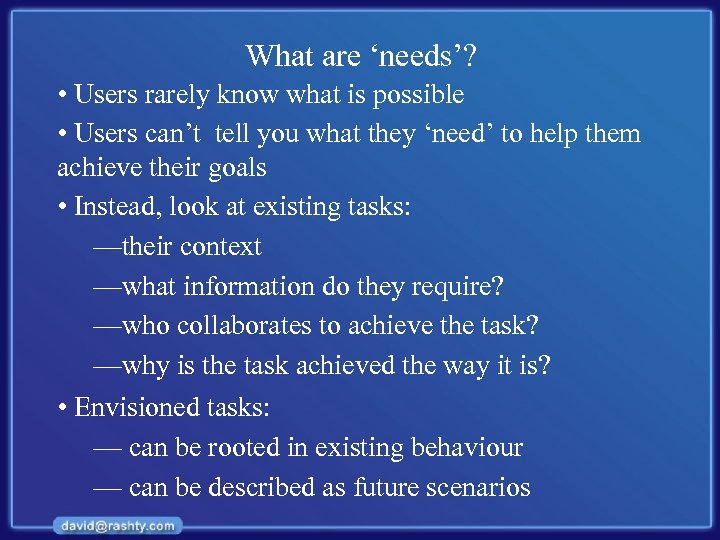 What are ‘needs’?

• Users rarely know what is possible

• Users can’t tell you what they ‘need’ to help them achieve their goals

• Instead, look at existing tasks:

—their context

—what information do they require?

—who collaborates to achieve the task?

—why is the task achieved the way it is?

• Envisioned tasks:

— can be rooted in existing behaviour

— can be described as future scenarios

david@rashty.com